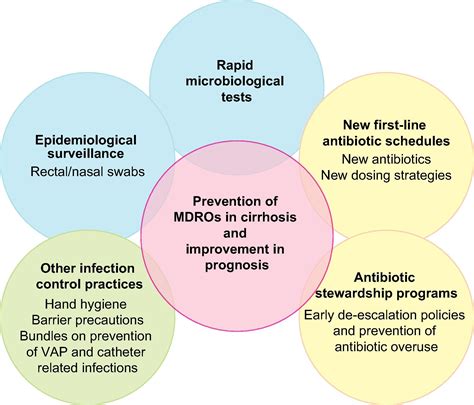 Rapid microbiological tests

Epidemiological surveillance
Rectal/nasal swabs

New first-line antibiotic schedules
New antibiotics
New dosing strategies

Prevention of MDROs in cirrhosis and improvement in prognosis

Other infection control practices
Hand hygiene
Barrier precautions
Bundles on prevention of VAP and catheter related infections

Antibiotic stewardship programs
Early de-escalation policies and prevention of antibiotic overuse